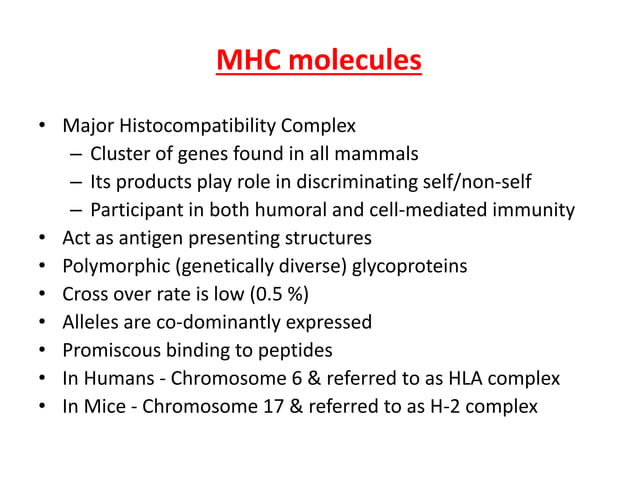 MHC molecules

• Major Histocompatibility Complex
– Cluster of genes found in all mammals
– Its products play role in discriminating self/non-self
– Participant in both humoral and cell-mediated immunity
• Act as antigen presenting structures
• Polymorphic (genetically diverse) glycoproteins
• Cross over rate is low (0.5 %)
• Alleles are co-dominantly expressed
• Promiscous binding to peptides
• In Humans - Chromosome 6 & referred to as HLA complex
• In Mice - Chromosome 17 & referred to as H-2 complex